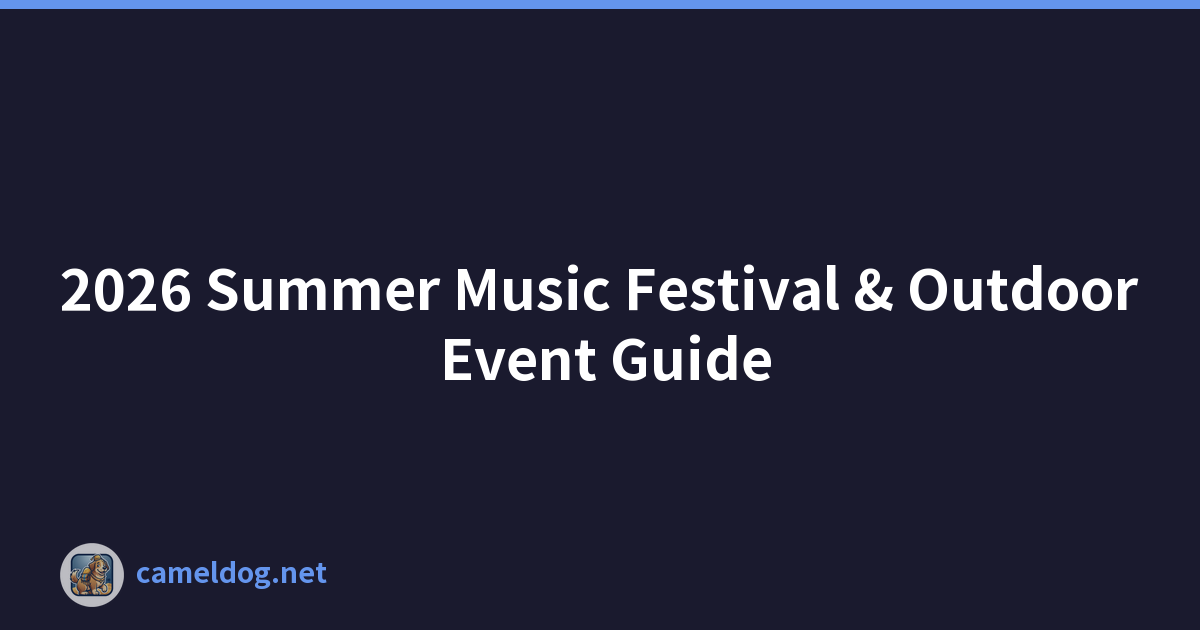 2026 Summer Music Festival & Outdoor Event Guide

cameldog.net